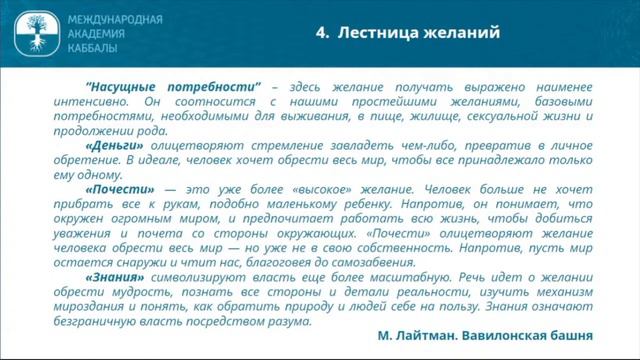 МЕЖДУНАРОДНАЯ АКАДЕМИЯ КАББАЛЫ

4. Лестница желаний

"Насущные потребности" – здесь желание получать выражено наименее интенсивно. Он соотносится с нашими простейшими желаниями, базовыми потребностями, необходимыми для выживания, в пище, жилище, сексуальной жизни и продолжении рода.

«Деньги» олицетворяют стремление завладеть чем-либо, превратив в личное обретение. В идеале, человек хочет обрести весь мир, чтобы все принадлежало только ему одному.

«Почести» — это уже более «высокое» желание. Человек больше не хочет прибрать все к рукам, подобно маленькому ребенку. Напротив, он понимает, что окружен огромным миром, и предпочитает работать всю жизнь, чтобы добиться уважения и почета со стороны окружающих. «Почести» олицетворяют желание человека обрести весь мир — но уже не в свою собственность. Напротив, пусть мир остается снаружи и чтит нас, благоговея до самозабвения.

«Знания» символизируют власть еще более масштабную. Речь идет о желании обрести мудрость, познать все стороны и детали реальности, изучить механизм мироздания и понять, как обратить природу и людей себе на пользу. Знания означают безграничную власть посредством разума.

М. Лайтман. Вавилонская башня